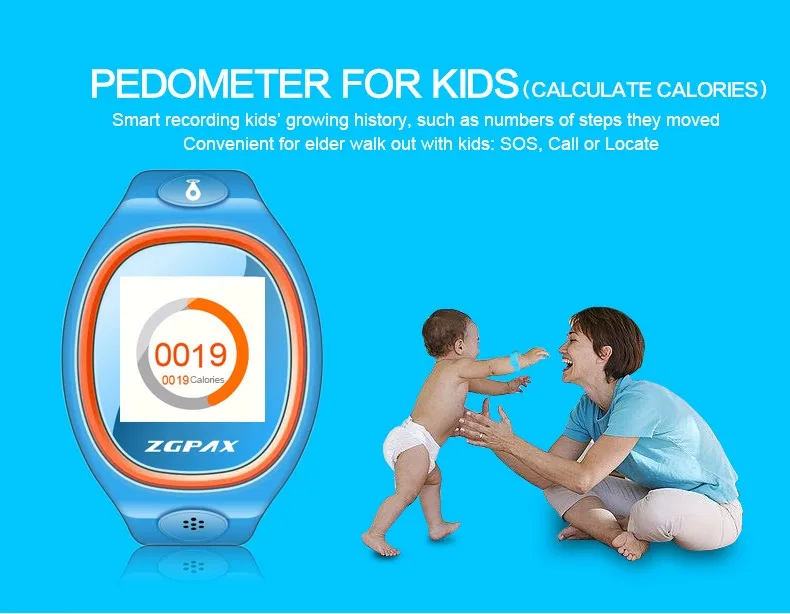 PEDOMETER FOR KIDS (CALCULATE CALORIES)
Smart recording kids' growing history, such as numbers of steps they moved
Convenient for elder walk out with kids: SOS, Call or Locate

0019
0019 Calories

ZGPAX